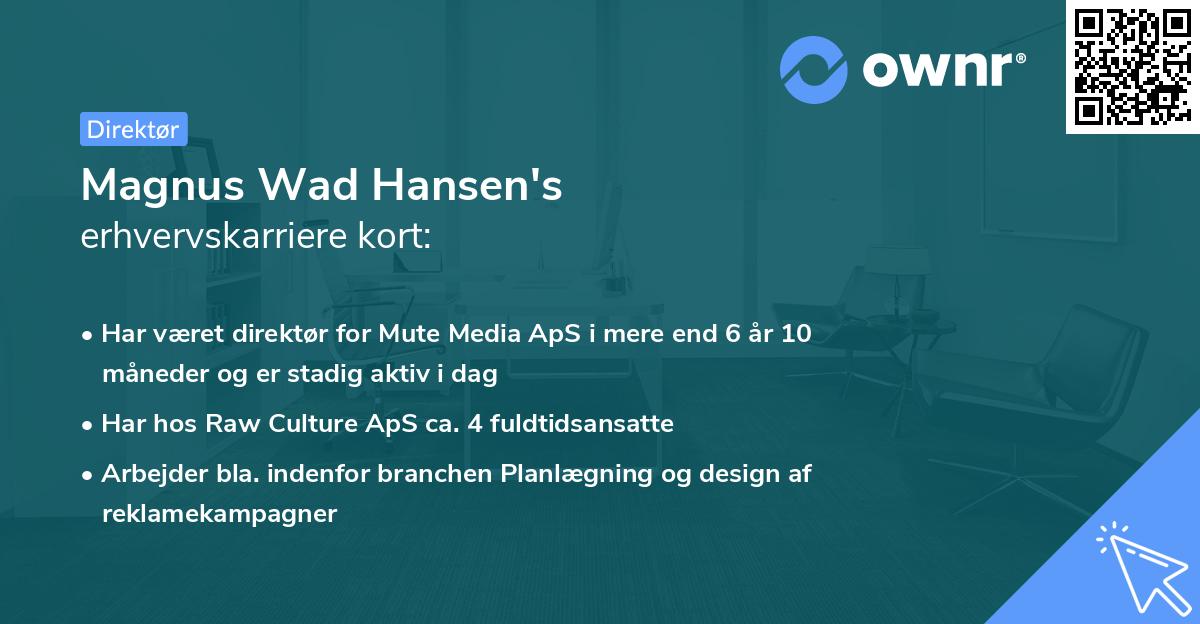 ownr®

Direktør

Magnus Wad Hansen's
erhvervskarriere kort:

• Har været direktør for Mute Media ApS i mere end 6 år 10 måneder og er stadig aktiv i dag
• Har hos Raw Culture ApS ca. 4 fuldtidsansatte
• Arbejder bla. indenfor branchen Planlægning og design af reklamekampagner